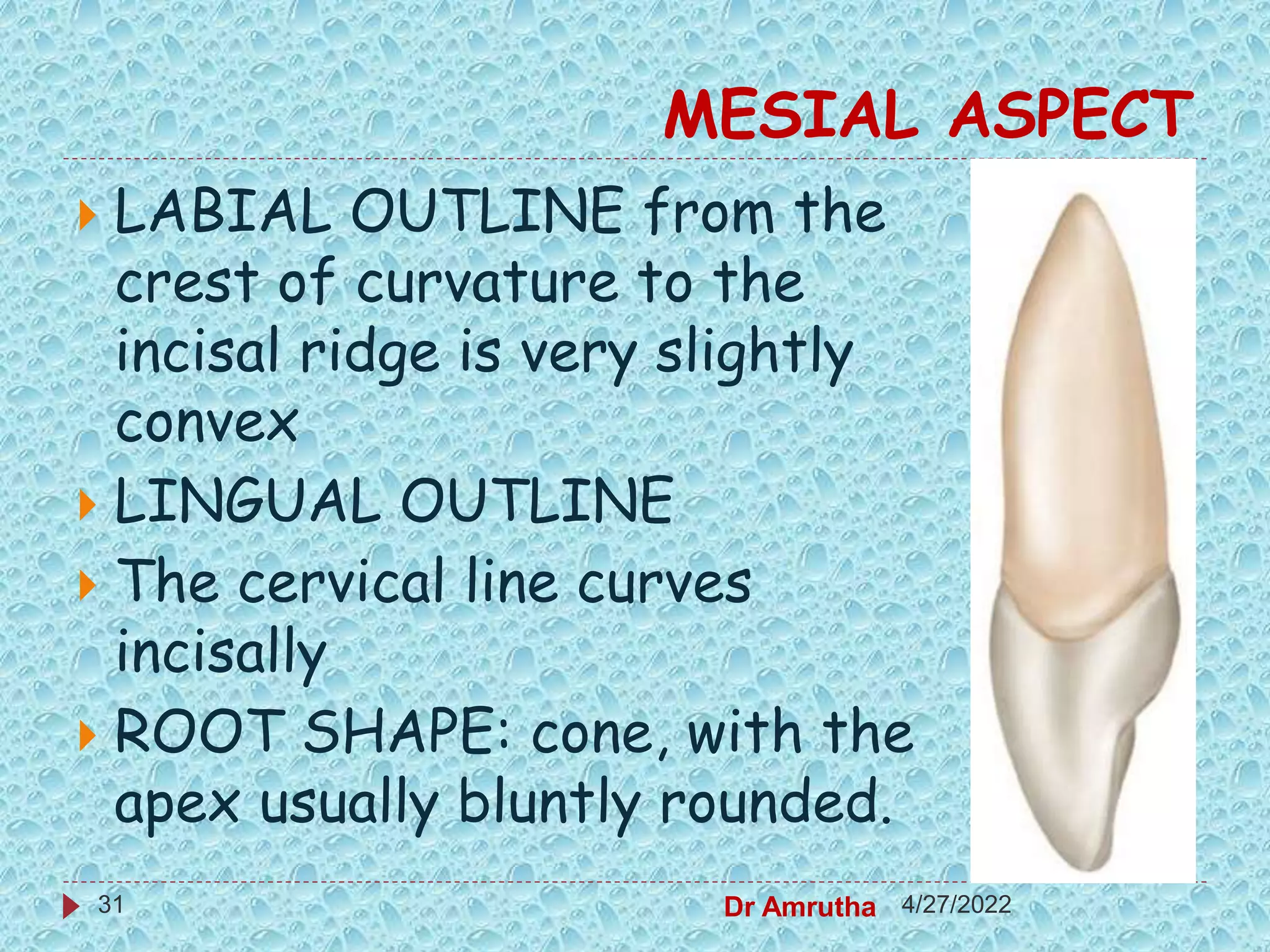 MESIAL ASPECT

LABIAL OUTLINE from the crest of curvature to the incisal ridge is very slightly convex

LINGUAL OUTLINE

The cervical line curves incisally

ROOT SHAPE: cone, with the apex usually bluntly rounded.

31

Dr Amrutha

4/27/2022